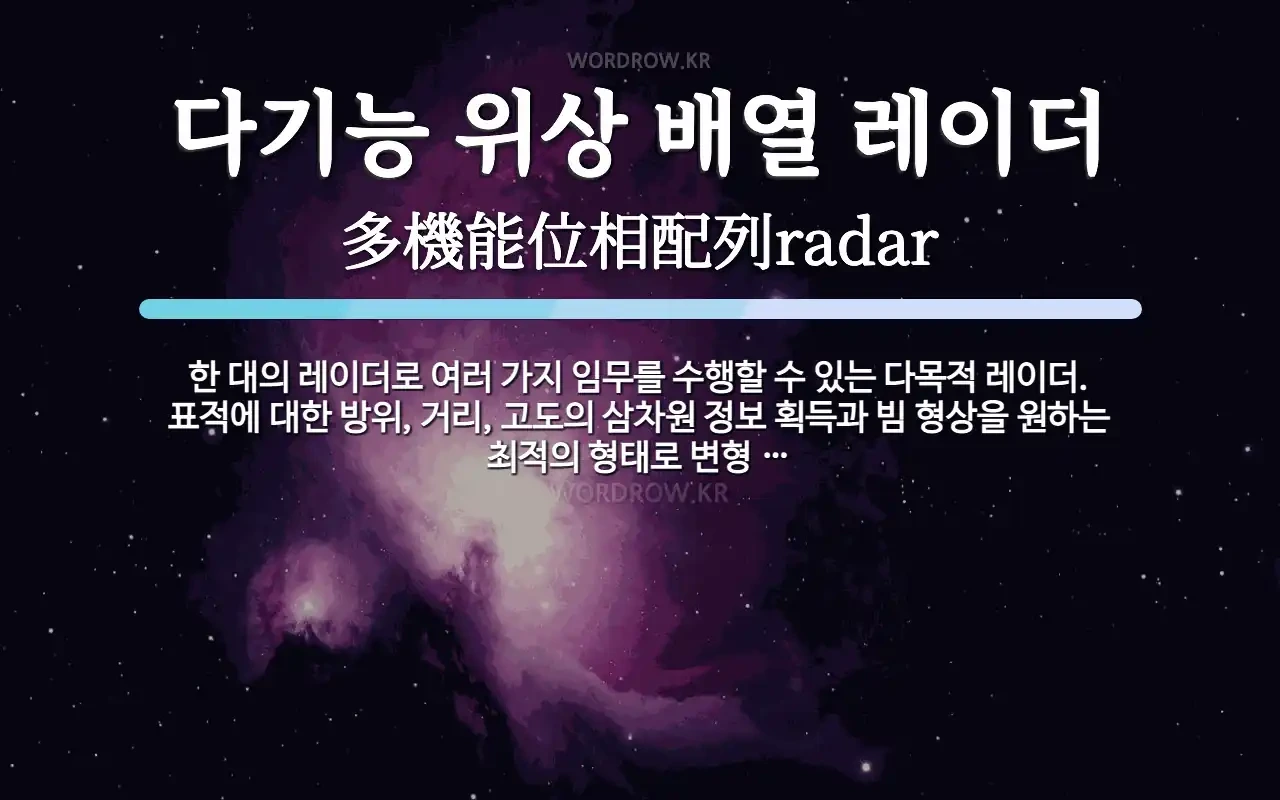 WORDROW.KR

다기능 위상 배열 레이더

多機能位相配列radar

한 대의 레이더로 여러 가지 임무를 수행할 수 있는 다목적 레이더. 표적에 대한 방위, 거리, 고도의 삼차원 정보 획득과 빔 형상을 원하는 최적의 형태로 변형 …

WORDROW.KR